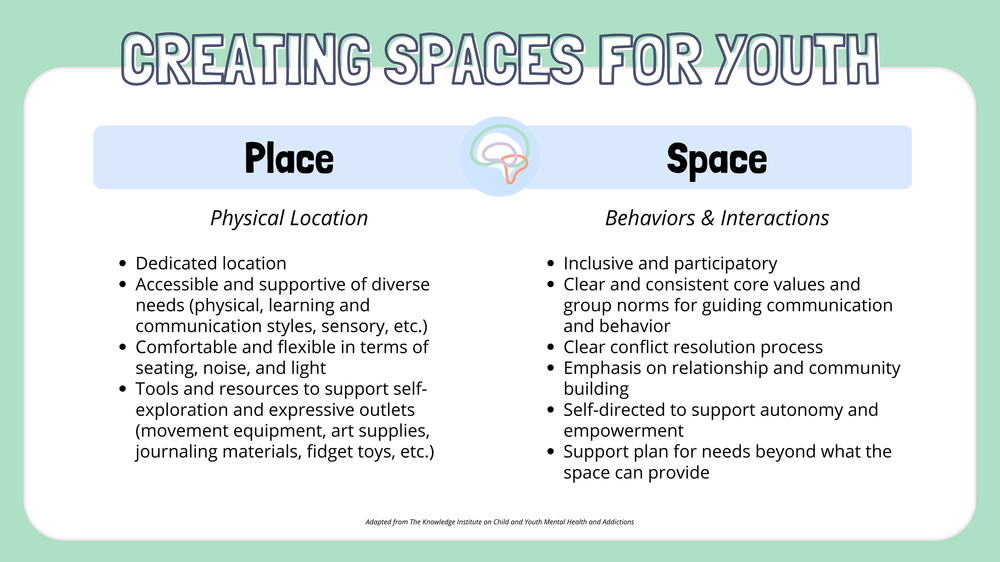 CREATING SPACES FOR YOUTH

Place

Physical Location

- Dedicated location
- Accessible and supportive of diverse needs (physical, learning and communication styles, sensory, etc.)
- Comfortable and flexible in terms of seating, noise, and light
- Tools and resources to support self-exploration and expressive outlets (movement equipment, art supplies, journaling materials, fidget toys, etc.)

Space

Behaviors & Interactions

- Inclusive and participatory
- Clear and consistent core values and group norms for guiding communication and behavior
- Clear conflict resolution process
- Emphasis on relationship and community building
- Self-directed to support autonomy and empowerment
- Support plan for needs beyond what the space can provide

Adapted from The Knowledge Institute on Child and Youth Mental Health and Addictions